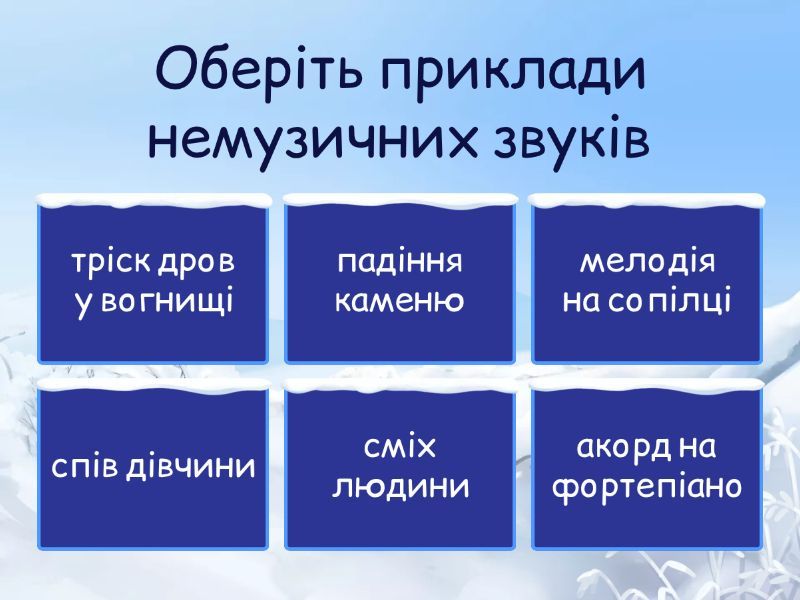 Оберіть приклади немузичних звуків

тріск дров у вогнищі

падіння каменю

мелодія на сопілці

спів дівчини

сміх людини

акорд на фортепіано